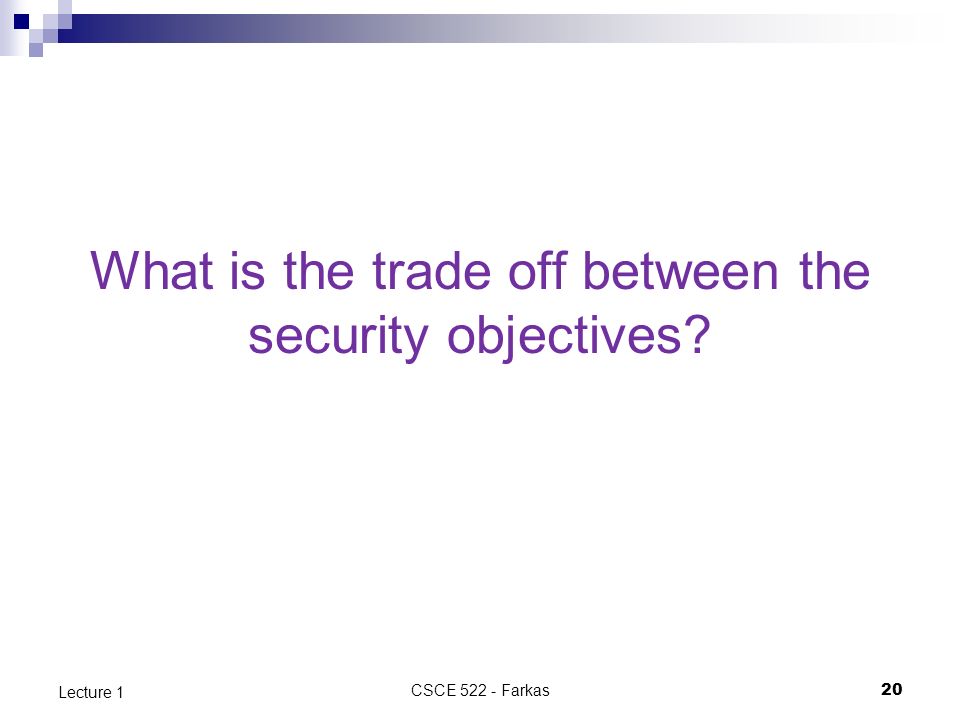 What is the trade off between the security objectives?

Lecture 1

CSCE 522 - Farkas

20